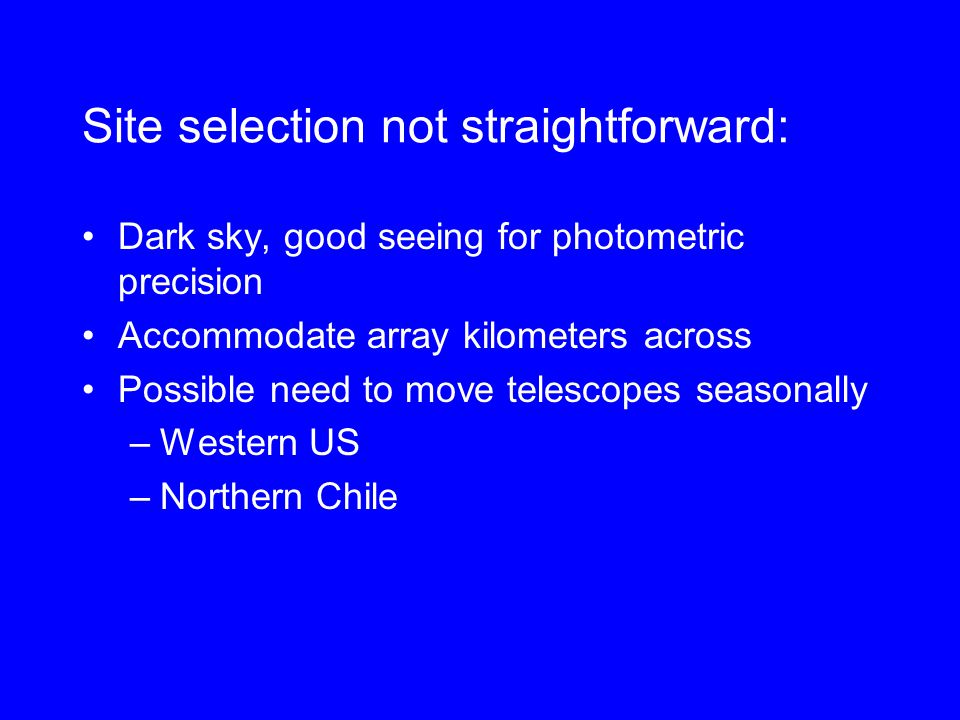 Site selection not straightforward:

• Dark sky, good seeing for photometric precision
• Accommodate array kilometers across
• Possible need to move telescopes seasonally
– Western US
– Northern Chile